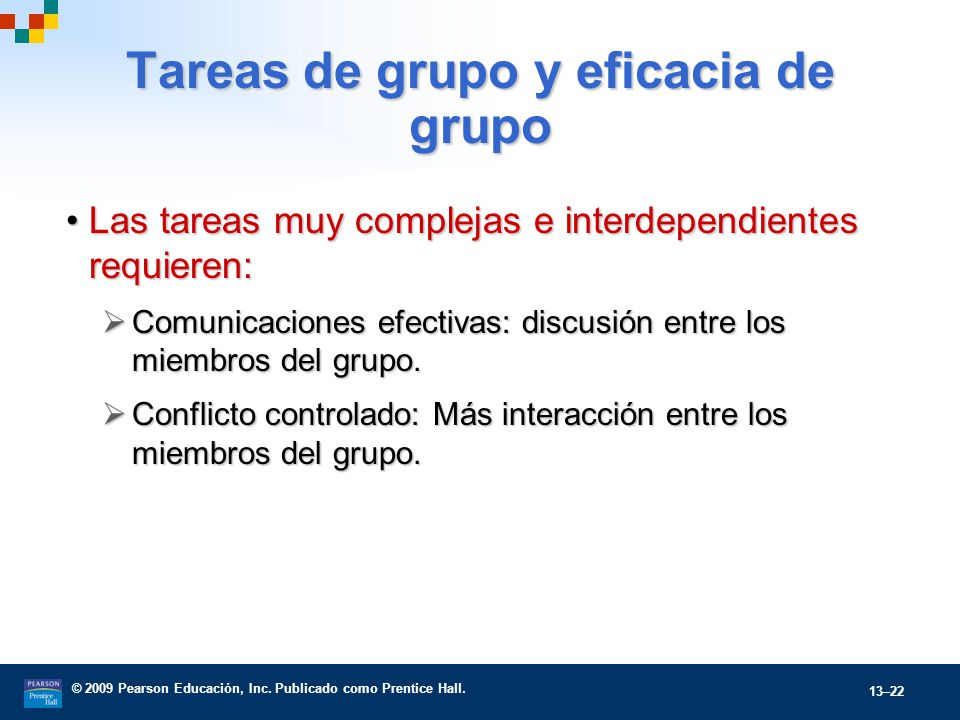 Tareas de grupo y eficacia de grupo

• Las tareas muy complejas e interdependientes requieren:

➢ Comunicaciones efectivas: discusión entre los miembros del grupo.

➢ Conflicto controlado: Más interacción entre los miembros del grupo.

PEARSON Prentice Hall

© 2009 Pearson Educación, Inc. Publicado como Prentice Hall.

13–22